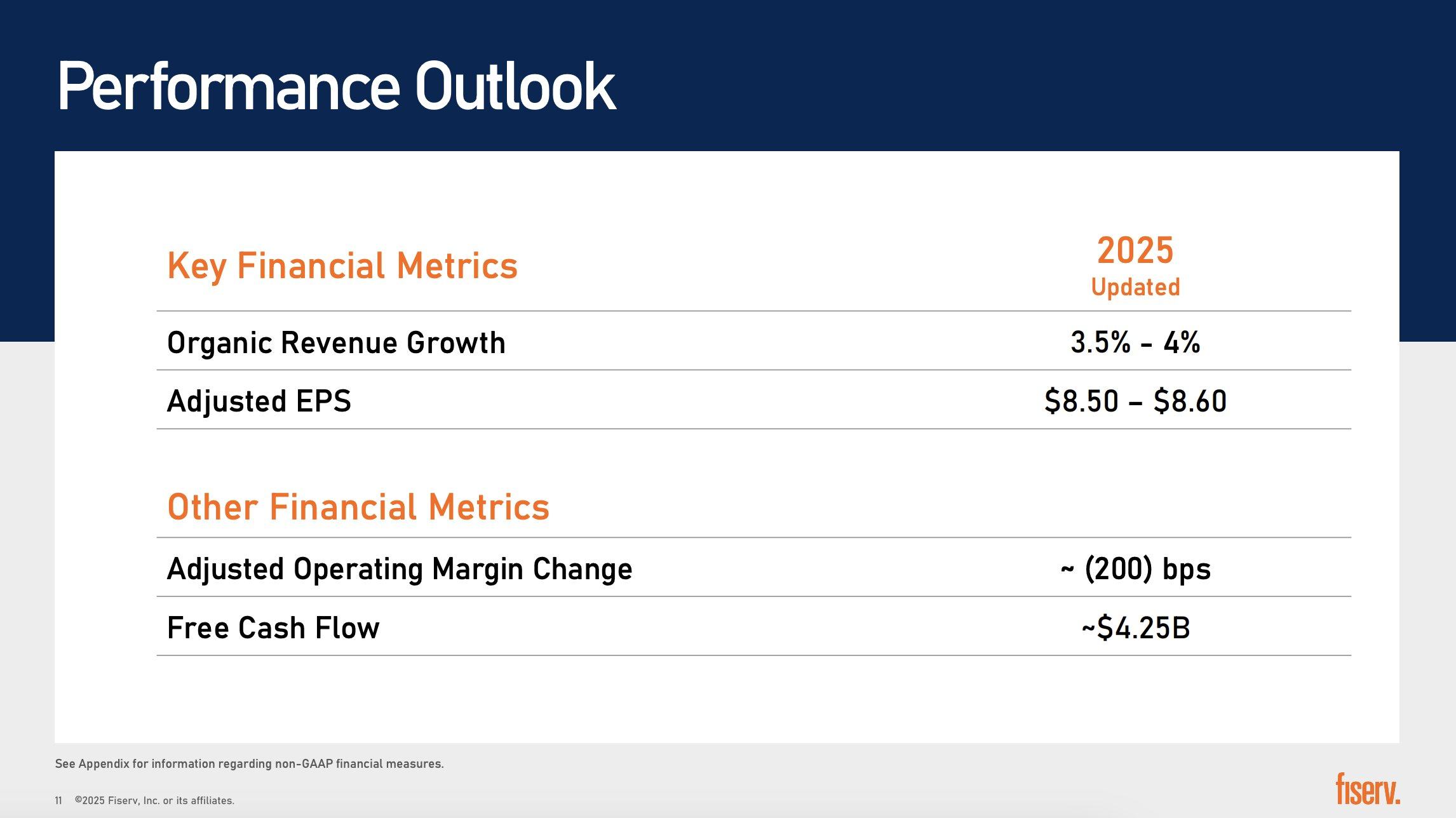 Performance Outlook

| Key Financial Metrics | 2025 Updated |
|---|---|
| Organic Revenue Growth | 3.5% - 4% |
| Adjusted EPS | \$8.50 – \$8.60 |

| Other Financial Metrics | |
|---|---|
| Adjusted Operating Margin Change | ~ (200) bps |
| Free Cash Flow | ~\$4.25B |

See Appendix for information regarding non-GAAP financial measures.

11 ©2025 Fiserv, Inc. or its affiliates.

fiserv.